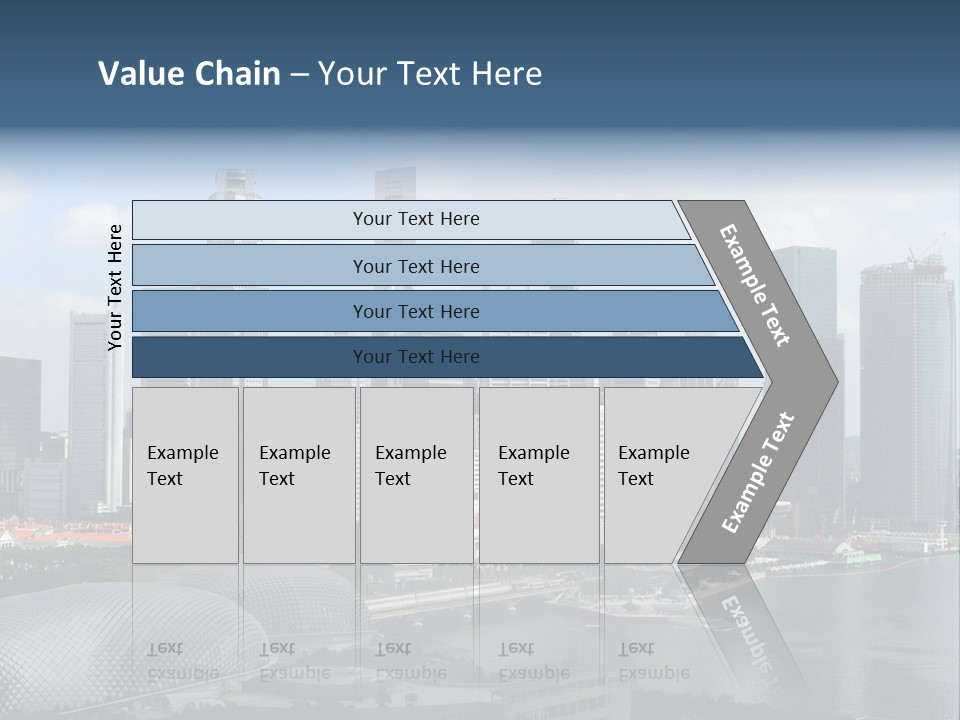 Value Chain – Your Text Here

Your Text Here

Your Text Here

Your Text Here

Your Text Here

Your Text Here

Example Text

Example Text

Example Text

Example Text

Example Text

Example Text

Example Text